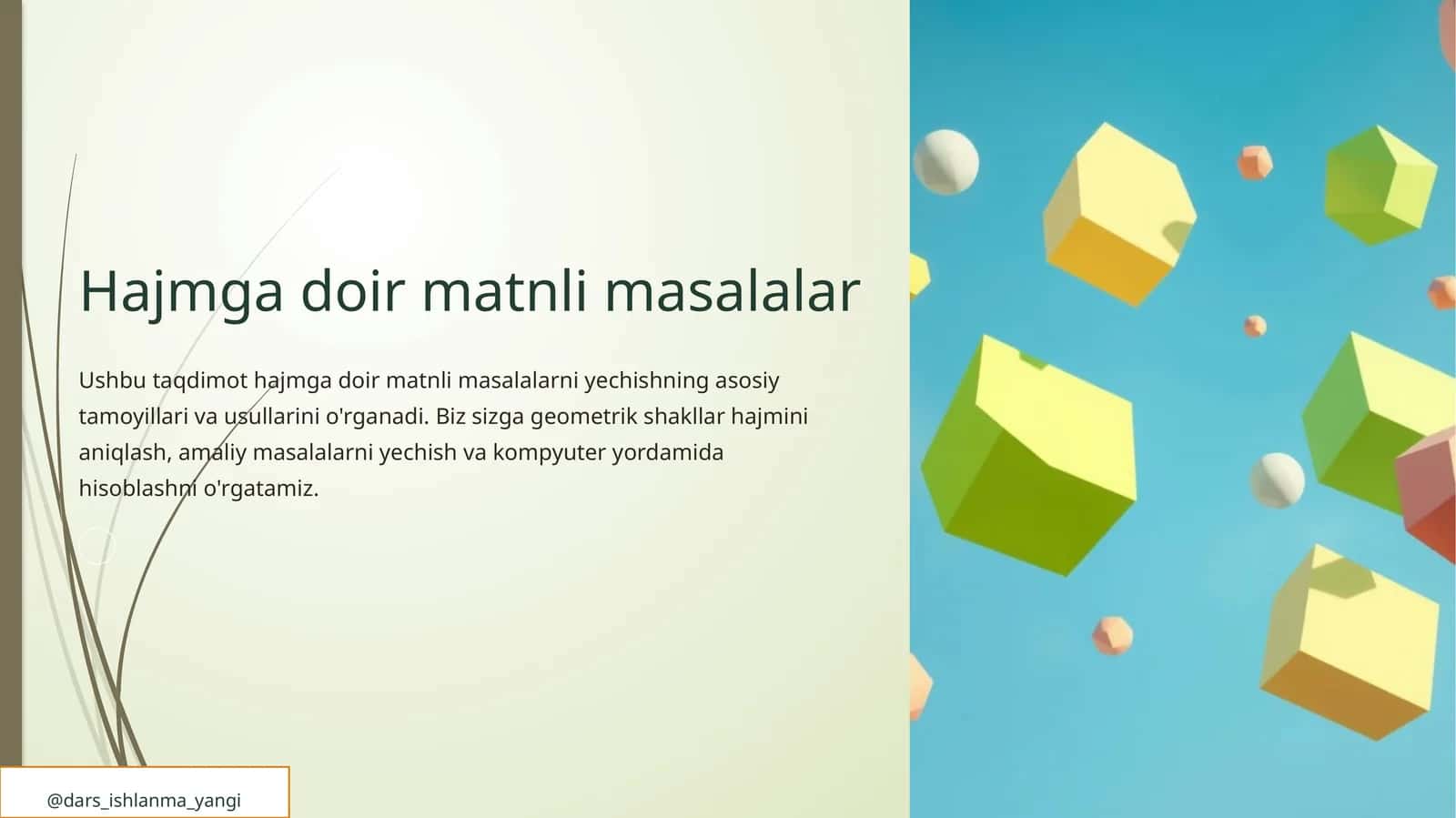 Hajmga doir matnli masalalar

Ushbu taqdimot hajmga doir matnli masalalarni yechishning asosiy tamoyillari va usullarini o'rganadi. Biz sizga geometrik shakllar hajmini aniqlash, amaliy masalalarni yechish va kompyuter yordamida hisoblashni o'rgatamiz.

@dars_ishlanma_yangi